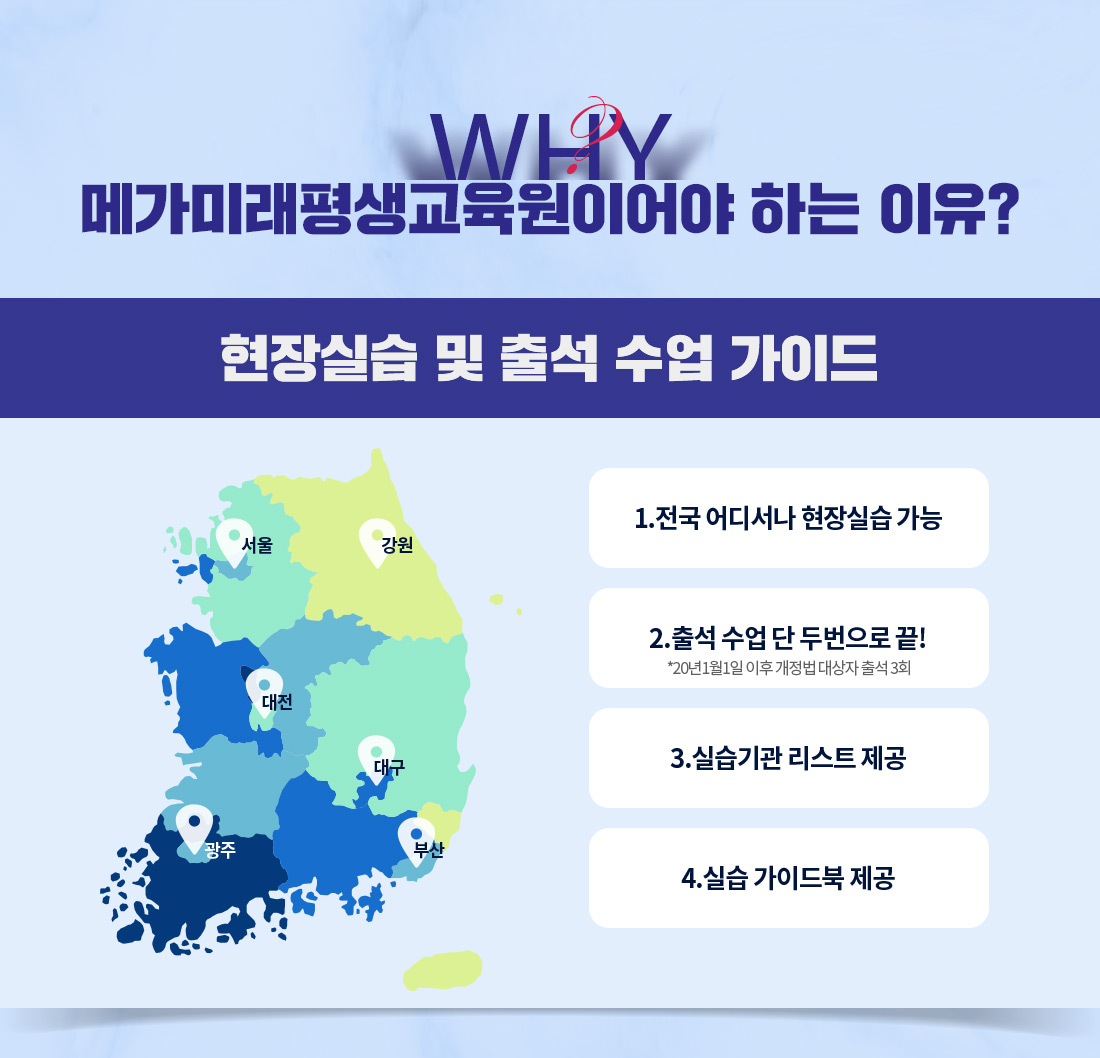 WHY?
메가미래평생교육원이어야 하는 이유?

현장실습 및 출석 수업 가이드

서울
강원
대전
대구
광주
부산

1.전국 어디서나 현장실습 가능

2.출석 수업 단 두번으로 끝!
*20년1월1일 이후 개정법 대상자 출석 3회

3.실습기관 리스트 제공

4.실습 가이드북 제공